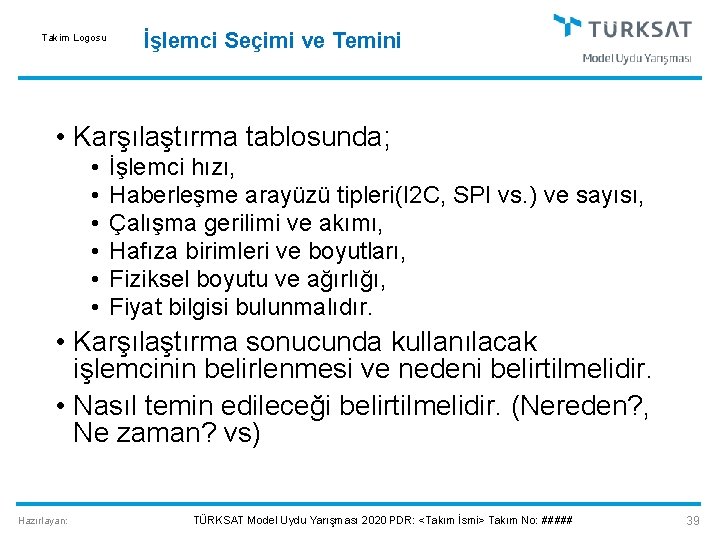 Takım Logosu

İşlemci Seçimi ve Temini

TÜRKSAT
Model Uydu Yarışması

• Karşılaştırma tablosunda;
  • İşlemci hızı,
  • Haberleşme arayüzü tipleri(I2C, SPI vs.) ve sayısı,
  • Çalışma gerilimi ve akımı,
  • Hafıza birimleri ve boyutları,
  • Fiziksel boyutu ve ağırlığı,
  • Fiyat bilgisi bulunmalıdır.
• Karşılaştırma sonucunda kullanılacak işlemcinin belirlenmesi ve nedeni belirtilmelidir.
• Nasıl temin edileceği belirtilmelidir. (Nereden?, Ne zaman? vs)

Hazırlayan:

TÜRKSAT Model Uydu Yarışması 2020 PDR: <Takım İsmi> Takım No: #####

39